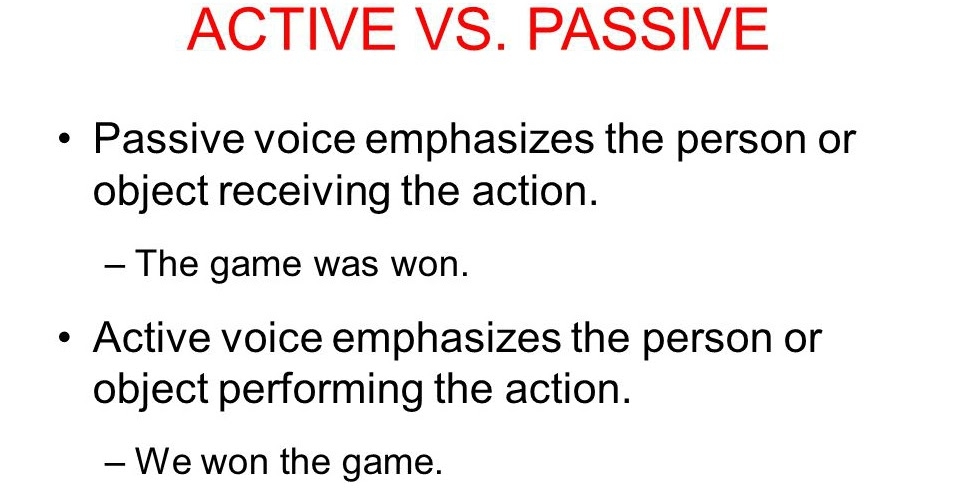 ACTIVE VS. PASSIVE

• Passive voice emphasizes the person or object receiving the action.

– The game was won.

• Active voice emphasizes the person or object performing the action.

– We won the game.